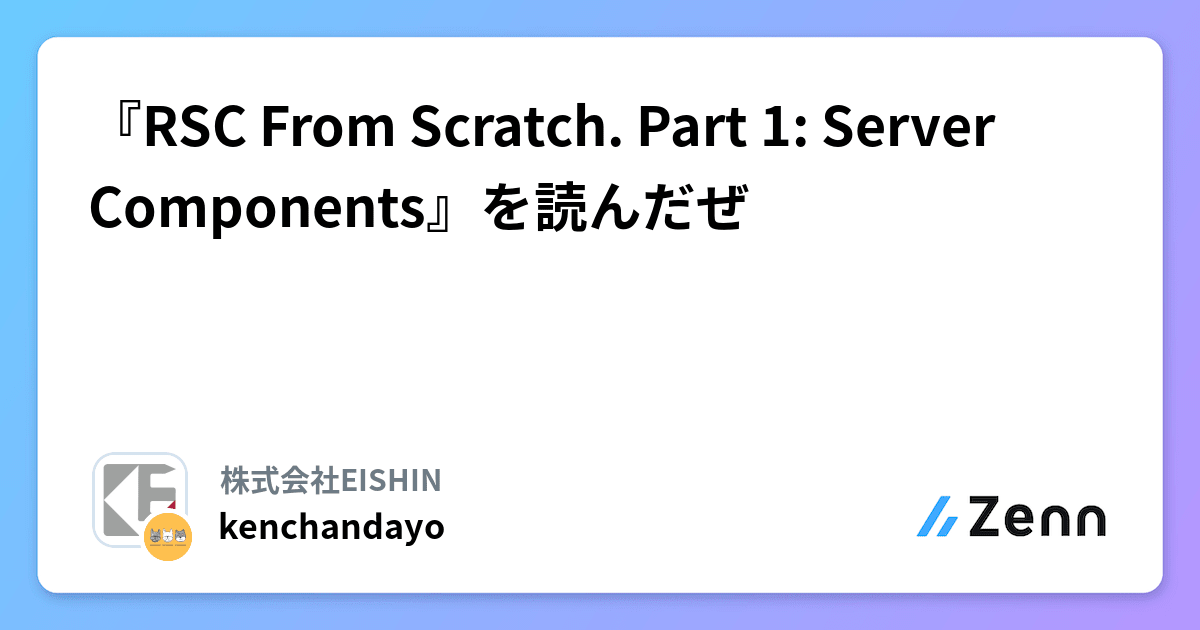 『RSC From Scratch. Part 1: Server Components』を読んだぜ

株式会社EISHIN
kenchandayo

Zenn